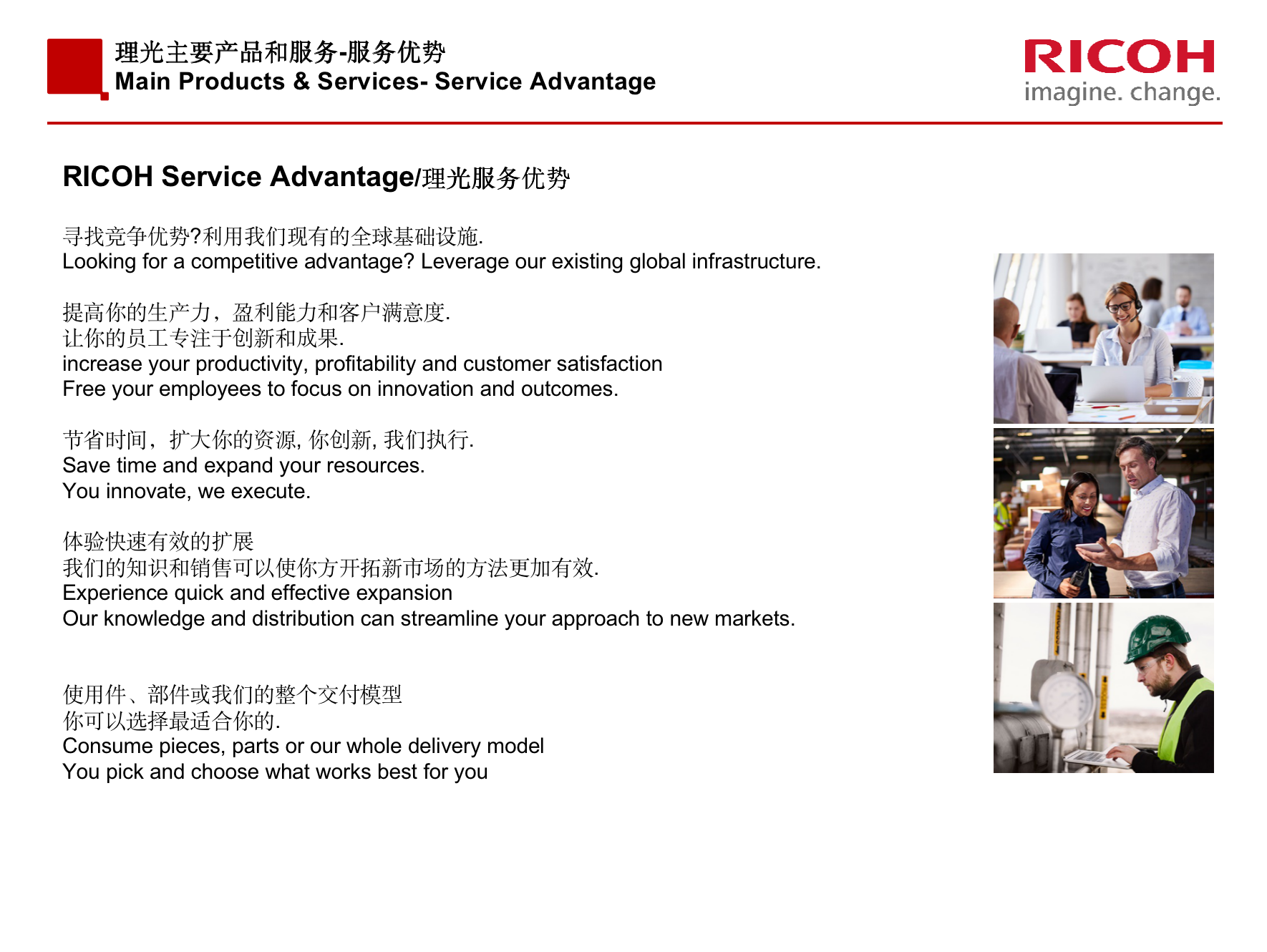 理光主要产品和服务-服务优势
Main Products & Services- Service Advantage

RICOH
imagine. change.

RICOH Service Advantage/理光服务优势

寻找竞争优势?利用我们现有的全球基础设施.
Looking for a competitive advantage? Leverage our existing global infrastructure.

提高你的生产力，盈利能力和客户满意度.
让你的员工专注于创新和成果.
increase your productivity, profitability and customer satisfaction
Free your employees to focus on innovation and outcomes.

节省时间，扩大你的资源, 你创新, 我们执行.
Save time and expand your resources.
You innovate, we execute.

体验快速有效的扩展
我们的知识和销售可以使你方开拓新市场的方法更加有效.
Experience quick and effective expansion
Our knowledge and distribution can streamline your approach to new markets.

使用件、部件或我们的整个交付模型
你可以选择最适合你的.
Consume pieces, parts or our whole delivery model
You pick and choose what works best for you